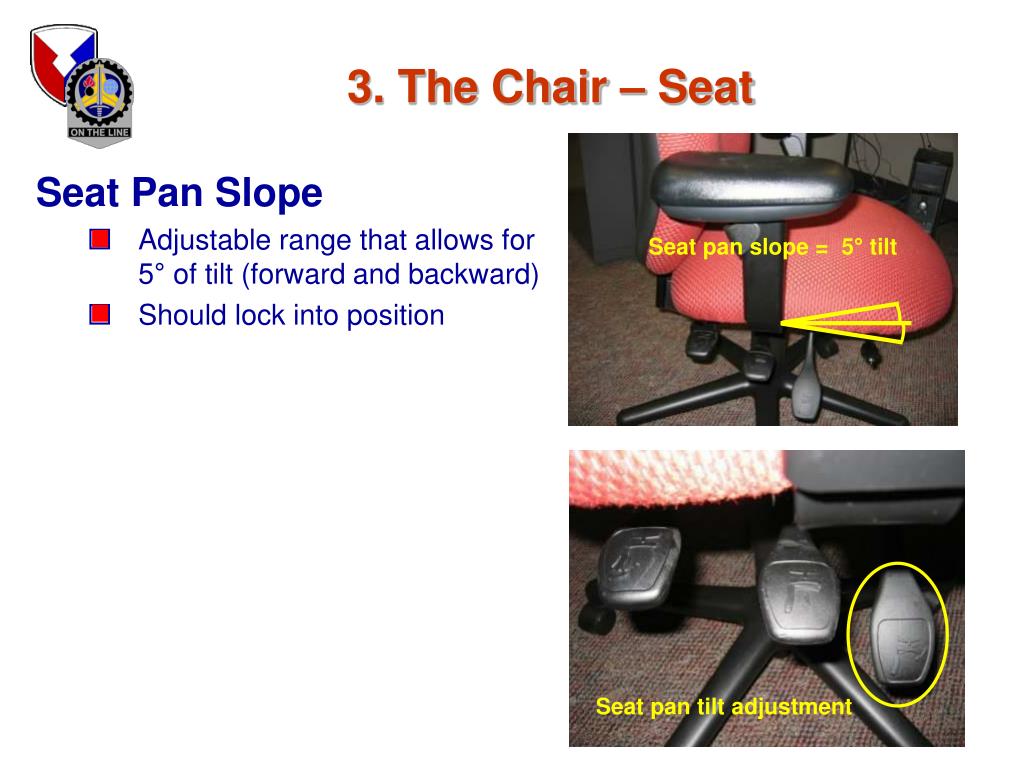 ON THE LINE

3. The Chair – Seat

Seat Pan Slope

Adjustable range that allows for 5° of tilt (forward and backward)

Should lock into position

Seat pan slope = 5° tilt

Seat pan tilt adjustment